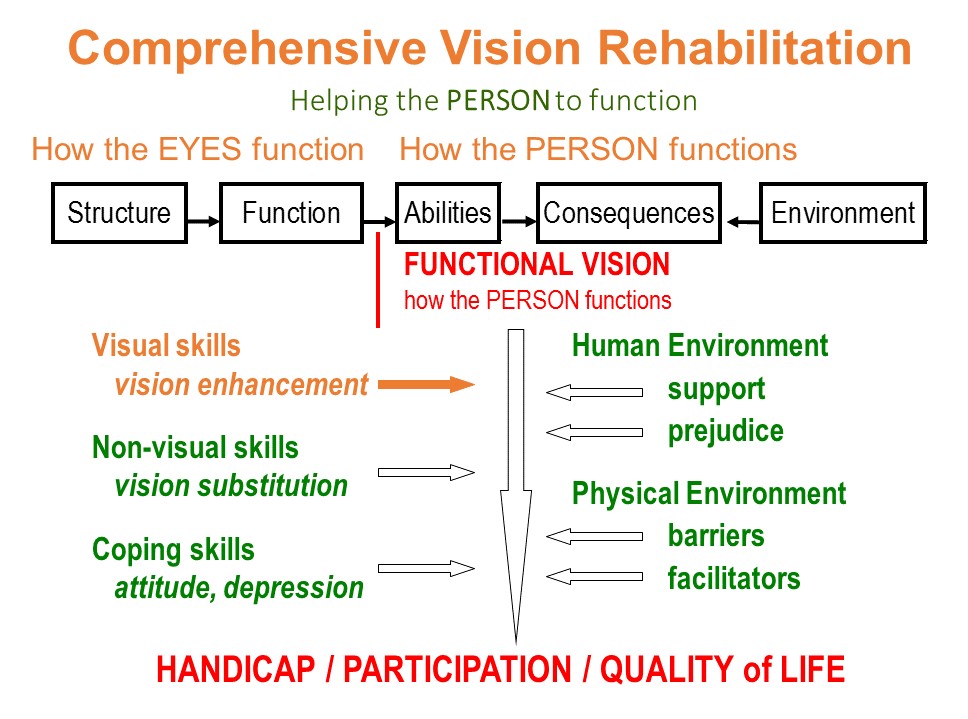 Comprehensive Vision Rehabilitation

Helping the PERSON to function

How the EYES function How the PERSON functions

Structure Function Abilities Consequences Environment

FUNCTIONAL VISION
how the PERSON functions

Visual skills
vision enhancement

Non-visual skills
vision substitution

Coping skills
attitude, depression

Human Environment
support
prejudice

Physical Environment
barriers
facilitators

HANDICAP / PARTICIPATION / QUALITY of LIFE